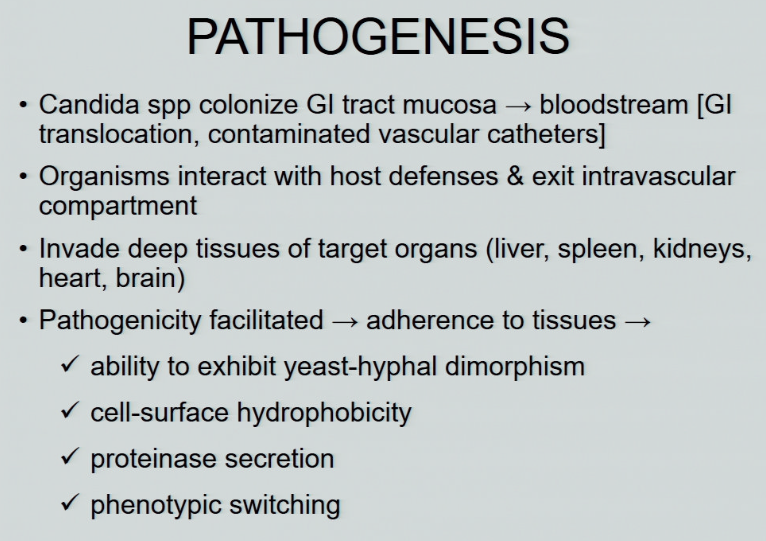 PATHOGENESIS

• Candida spp colonize GI tract mucosa → bloodstream [GI translocation, contaminated vascular catheters]

• Organisms interact with host defenses & exit intravascular compartment

• Invade deep tissues of target organs (liver, spleen, kidneys, heart, brain)

• Pathogenicity facilitated → adherence to tissues →

✓ ability to exhibit yeast-hyphal dimorphism

✓ cell-surface hydrophobicity

✓ proteinase secretion

✓ phenotypic switching